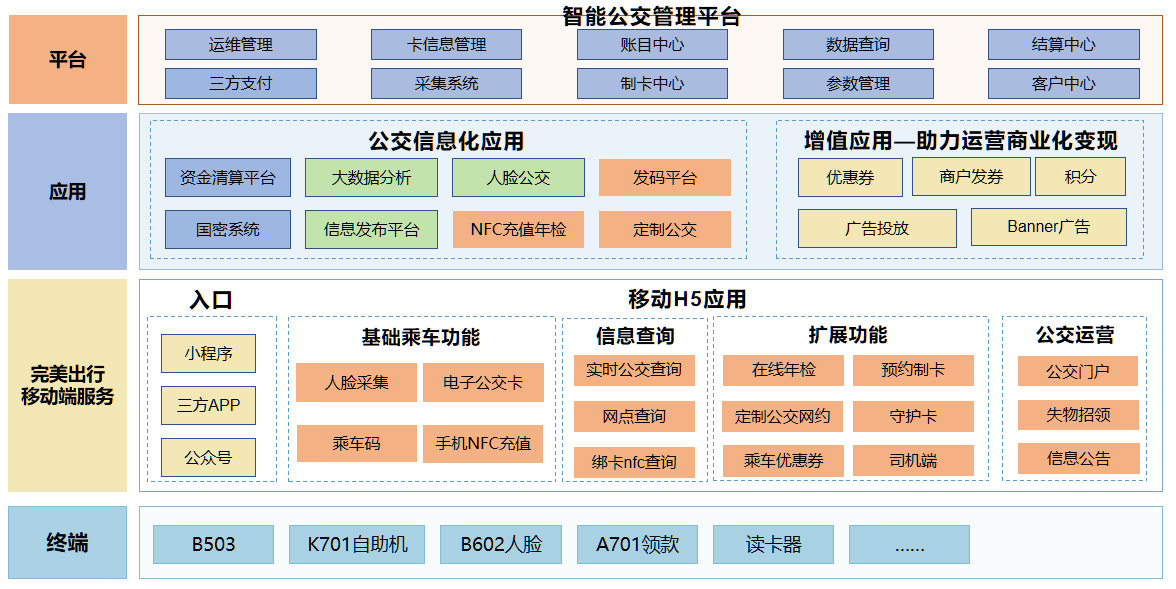 平台

智能公交管理平台

运维管理
卡信息管理
账目中心
数据查询
结算中心
三方支付
采集系统
制卡中心
参数管理
客户中心

应用

公交信息化应用

资金清算平台
大数据分析
人脸公交
发码平台
国密系统
信息发布平台
NFC充值年检
定制公交

增值应用—助力运营商业化变现

优惠券
商户发券
积分
广告投放
Banner广告

完美出行
移动端服务

入口

小程序
三方APP
公众号

移动H5应用

基础乘车功能

人脸采集
电子公交卡
乘车码
手机NFC充值

信息查询

实时公交查询
网点查询
绑卡nfc查询

扩展功能

在线年检
预约制卡
定制公交网约
守护卡
乘车优惠券
司机端

公交运营

公交门户
失物招领
信息公告

终端

B503
K701自助机
B602人脸
A701领款
读卡器
......